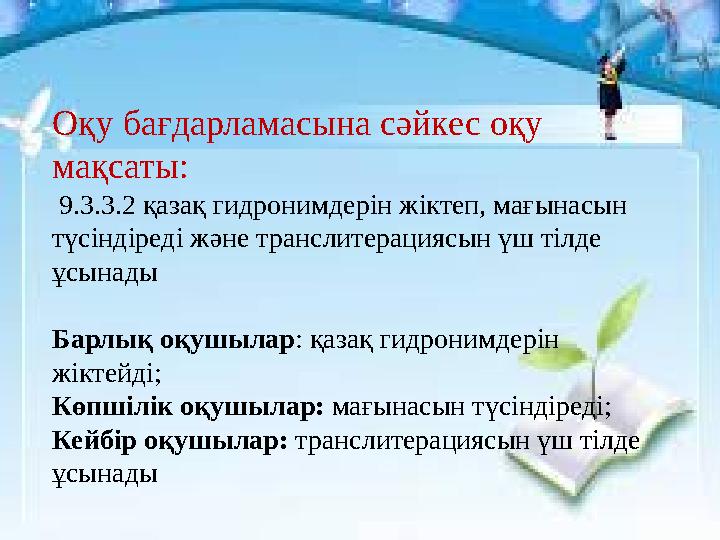 Оқу бағдарламасына сәйкес оқу мақсаты:

9.3.3.2 қазақ гидронимдерін жіктеп, мағынасын түсіндіреді және транслитерациясын үш тілде ұсынады

Барлық оқушылар: қазақ гидронимдерін жіктейді;
Көпшілік оқушылар: мағынасын түсіндіреді;
Кейбір оқушылар: транслитерациясын үш тілде ұсынады